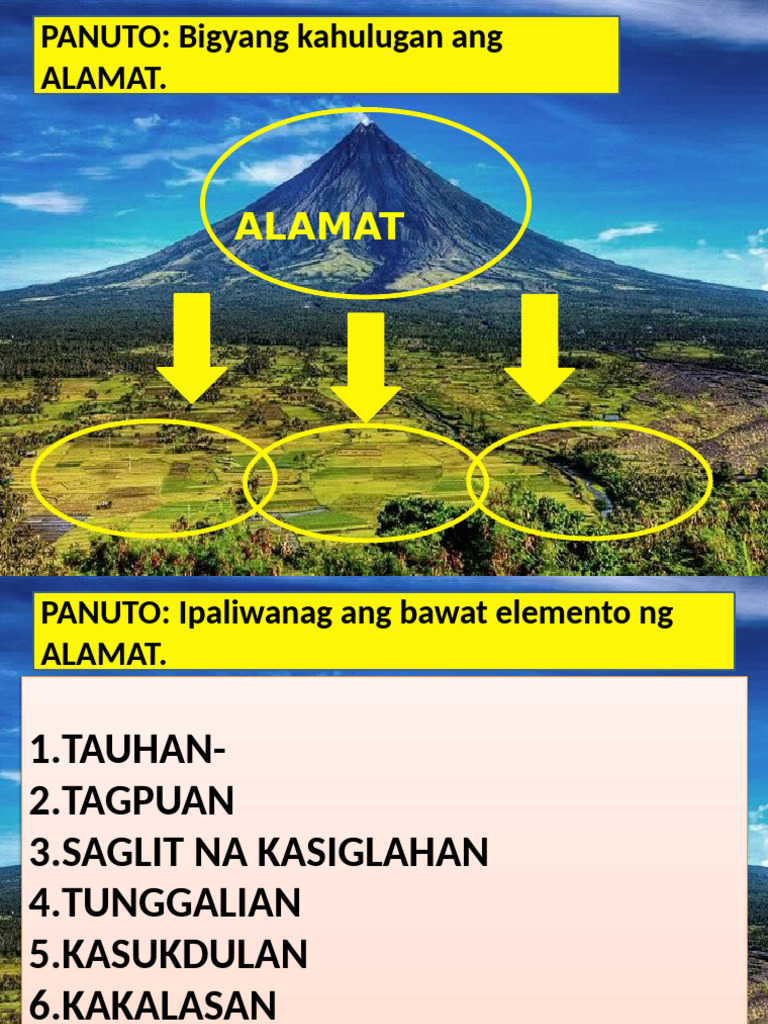 PANUTO: Bigyang kahulugan ang ALAMAT.

ALAMAT

PANUTO: Ipaliwanag ang bawat elemento ng ALAMAT.

1.TAUHAN-
2.TAGPUAN
3.SAGLIT NA KASIGLAHAN
4.TUNGGALIAN
5.KASUKDULAN
6.KAKALASAN